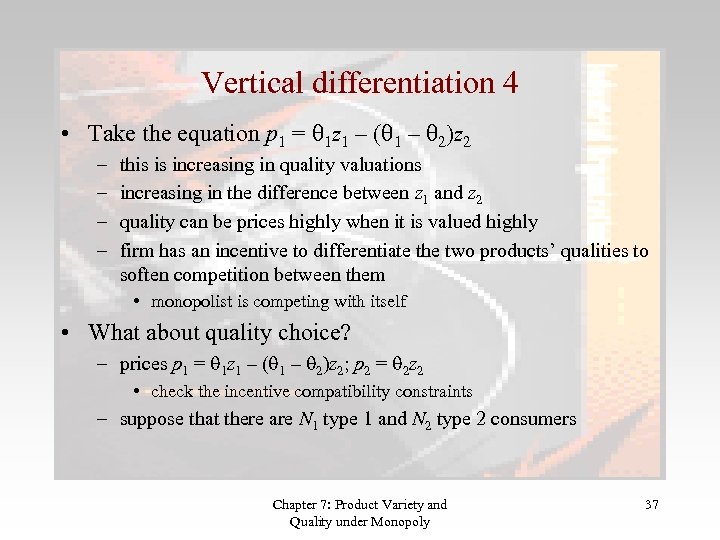 Vertical differentiation 4

• Take the equation $p_1 = \theta_1 z_1 - (\theta_1 - \theta_2)z_2$
– this is increasing in quality valuations
– increasing in the difference between $z_1$ and $z_2$
– quality can be prices highly when it is valued highly
– firm has an incentive to differentiate the two products' qualities to soften competition between them
• monopolist is competing with itself

• What about quality choice?
– prices $p_1 = \theta_1 z_1 - (\theta_1 - \theta_2)z_2$; $p_2 = \theta_2 z_2$
• check the incentive compatibility constraints
– suppose that there are $N_1$ type 1 and $N_2$ type 2 consumers

Chapter 7: Product Variety and Quality under Monopoly

37